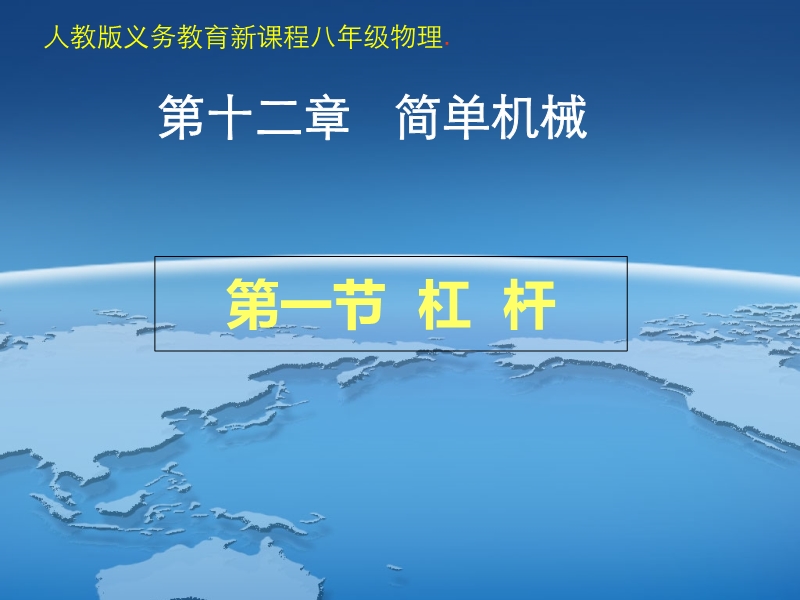 人教版义务教育新课程八年级物理.

第十二章　简单机械

第一节 杠 杆